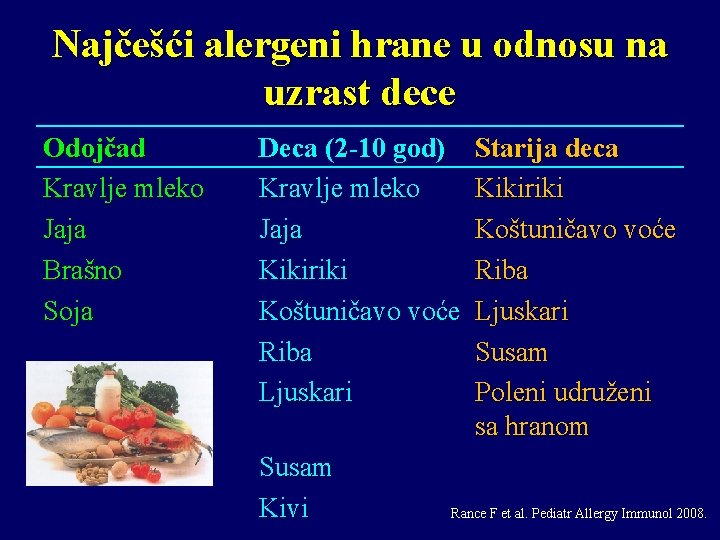 Najčešći alergeni hrane u odnosu na uzrast dece

| Odojčad | Deca (2-10 god) | Starija deca |
|---|---|---|
| Kravlje mleko | Kravlje mleko | Kikiriki |
| Jaja | Jaja | Koštuničavo voće |
| Brašno | Kikiriki | Riba |
| Soja | Koštuničavo voće | Ljuskari |
| | Riba | Susam |
| | Ljuskari | Poleni udruženi sa hranom |
| | Susam | |
| | Kivi | |

Rance F et al. Pediatr Allergy Immunol 2008.